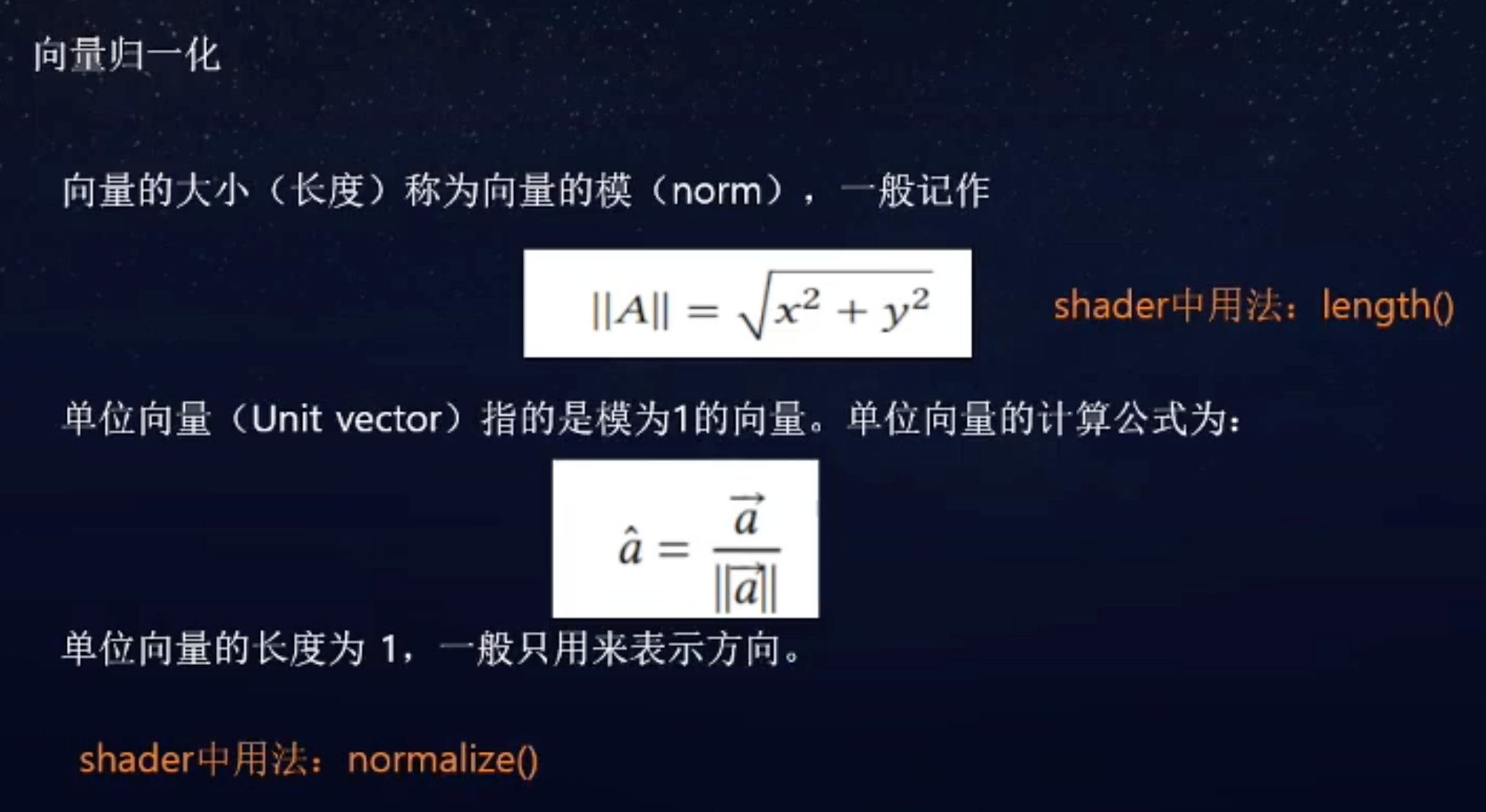 向量归一化

向量的大小（长度）称为向量的模（norm），一般记作

$||A|| = \sqrt{x^2 + y^2}$

shader中用法：length()

单位向量（Unit vector）指的是模为1的向量。单位向量的计算公式为：

$\hat{a} = \frac{\vec{a}}{||\vec{a}||}$

单位向量的长度为 1，一般只用来表示方向。

shader中用法：normalize()